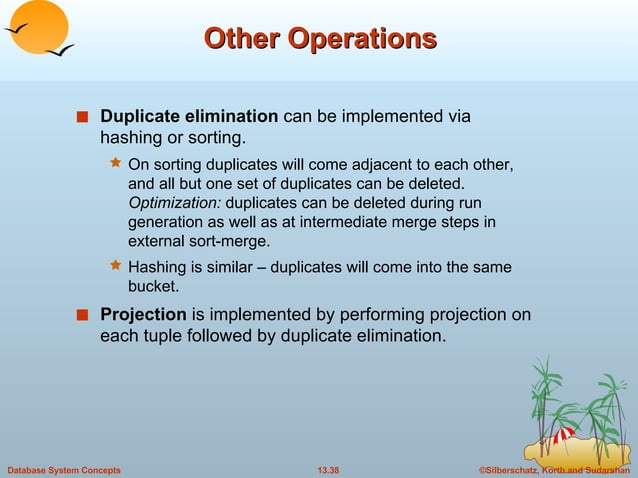 Other Operations

Duplicate elimination can be implemented via hashing or sorting.

On sorting duplicates will come adjacent to each other, and all but one set of duplicates can be deleted. Optimization: duplicates can be deleted during run generation as well as at intermediate merge steps in external sort-merge.

Hashing is similar – duplicates will come into the same bucket.

Projection is implemented by performing projection on each tuple followed by duplicate elimination.

Database System Concepts

13.38

©Silberschatz, Korth and Sudarshan